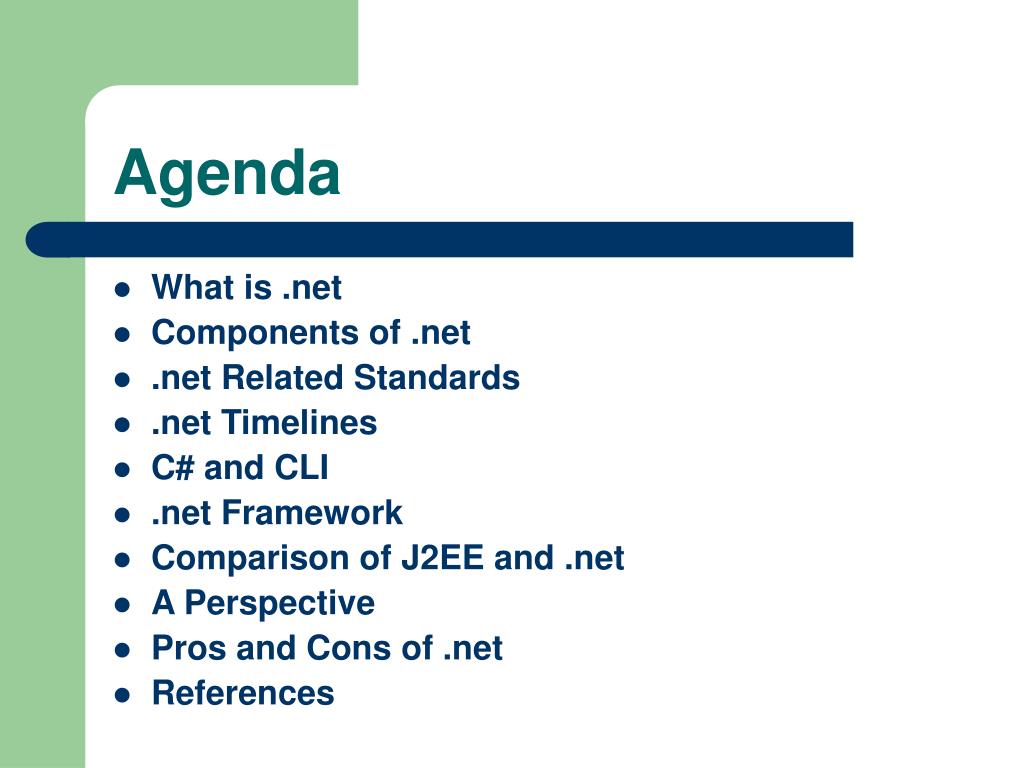 Agenda

- What is .net
- Components of .net
- .net Related Standards
- .net Timelines
- C# and CLI
- .net Framework
- Comparison of J2EE and .net
- A Perspective
- Pros and Cons of .net
- References